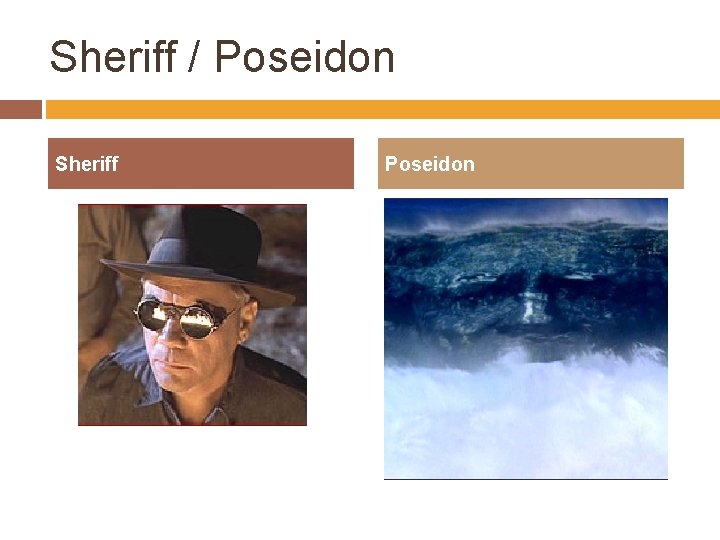 Sheriff / Poseidon

Sheriff

Poseidon